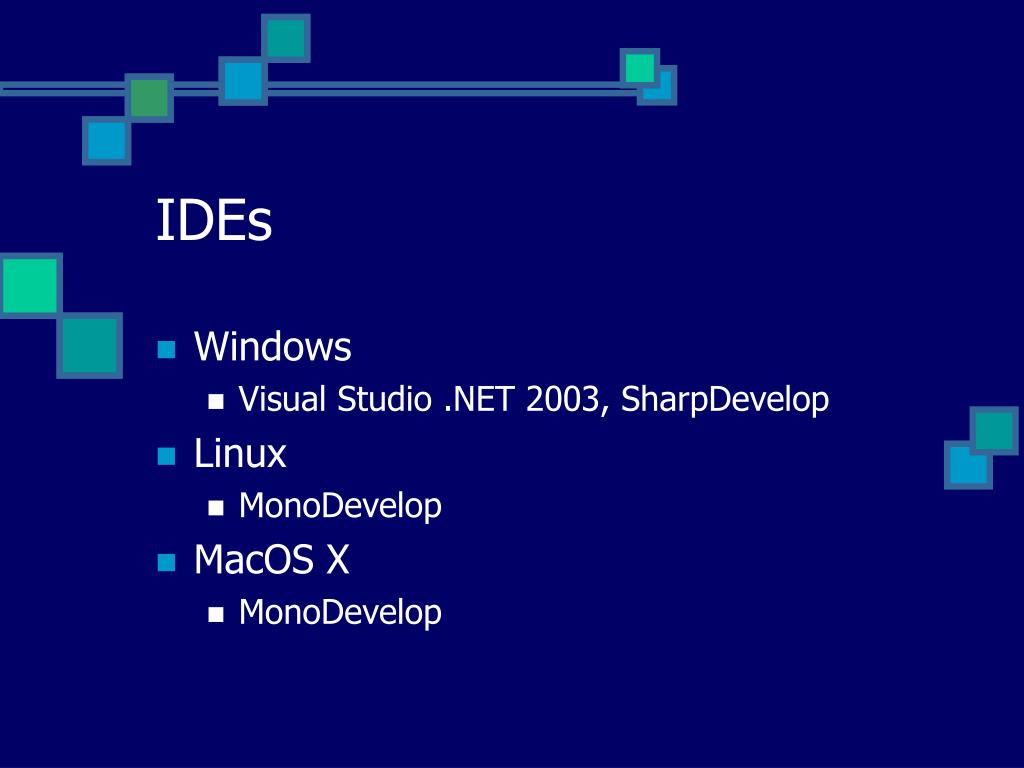 IDEs

- Windows
  - Visual Studio .NET 2003, SharpDevelop
- Linux
  - MonoDevelop
- MacOS X
  - MonoDevelop